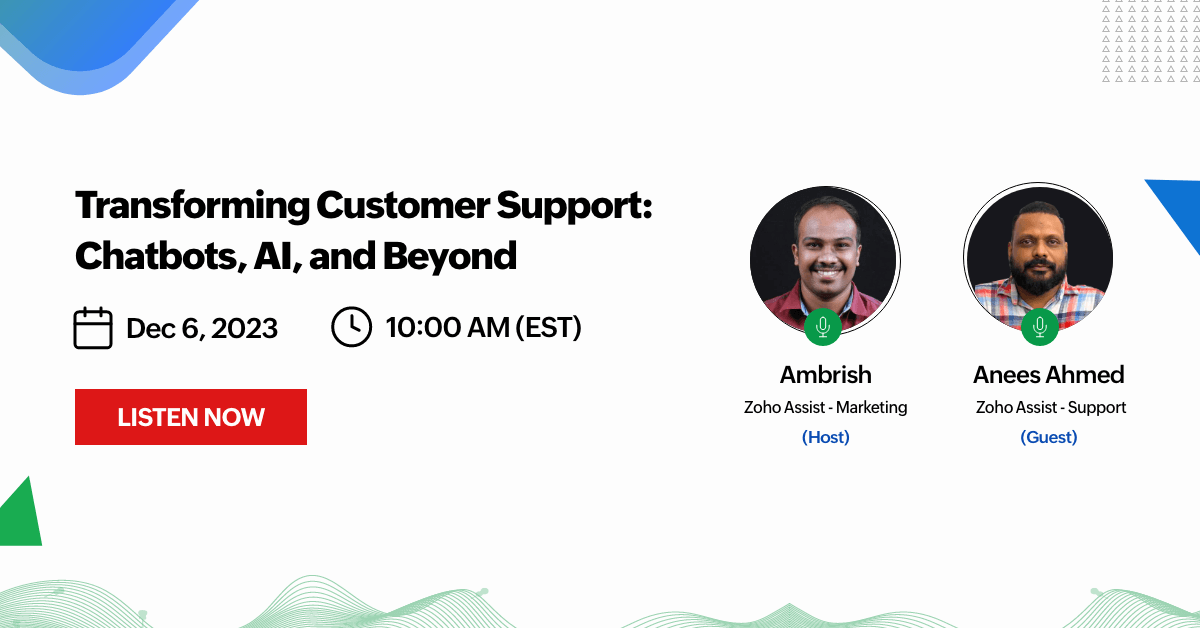 Transforming Customer Support: Chatbots, AI, and Beyond

Dec 6, 2023

10:00 AM (EST)

LISTEN NOW

Ambrish
Zoho Assist - Marketing
(Host)

Anees Ahmed
Zoho Assist - Support
(Guest)